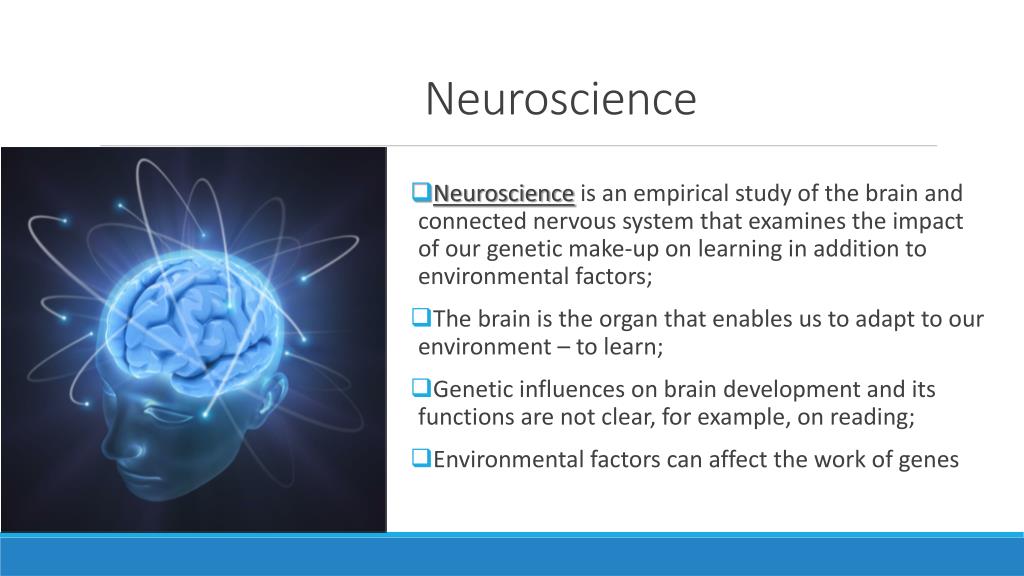 Neuroscience

❑Neuroscience is an empirical study of the brain and connected nervous system that examines the impact of our genetic make-up on learning in addition to environmental factors;

❑The brain is the organ that enables us to adapt to our environment – to learn;

❑Genetic influences on brain development and its functions are not clear, for example, on reading;

❑Environmental factors can affect the work of genes